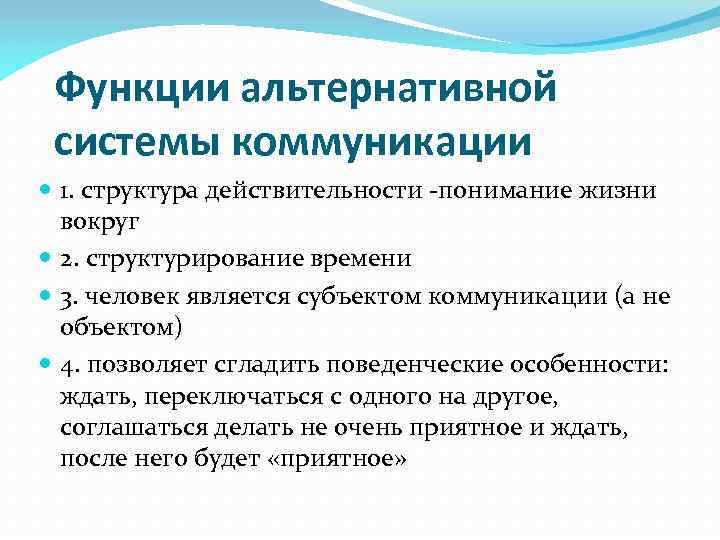 Функции альтернативной системы коммуникации

1. структура действительности -понимание жизни вокруг

2. структурирование времени

3. человек является субъектом коммуникации (а не объектом)

4. позволяет сгладить поведенческие особенности: ждать, переключаться с одного на другое, соглашаться делать не очень приятное и ждать, после него будет «приятное»